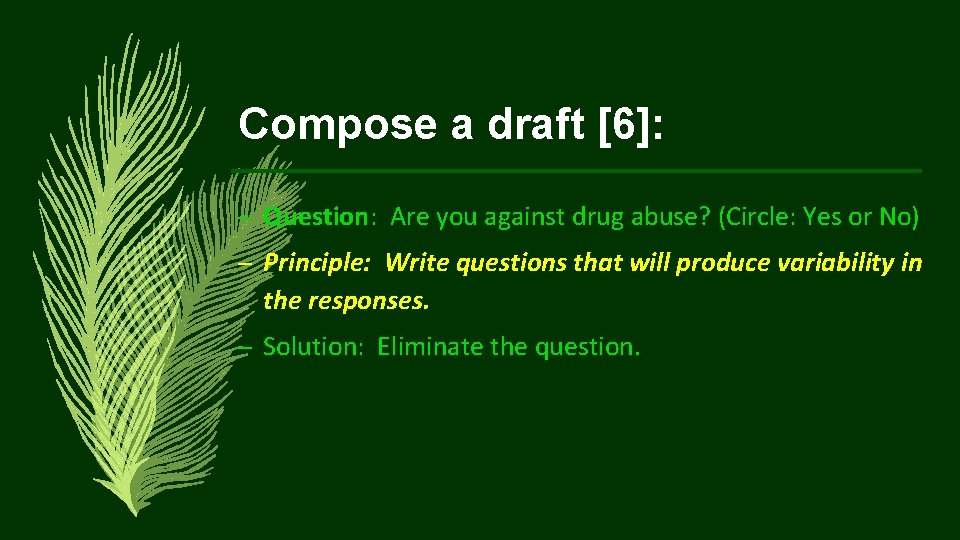 Compose a draft [6]:

– Question: Are you against drug abuse? (Circle: Yes or No)

– Principle: Write questions that will produce variability in the responses.

– Solution: Eliminate the question.